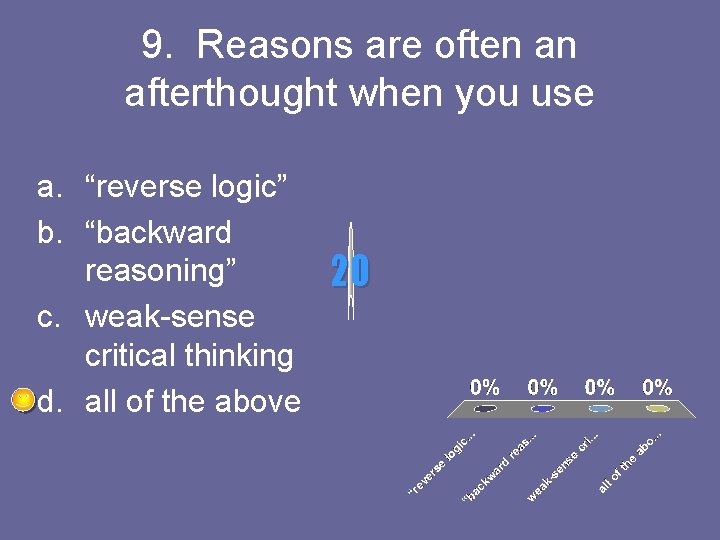 9. Reasons are often an afterthought when you use

a. “reverse logic”
b. “backward reasoning”
c. weak-sense critical thinking
d. all of the above

20

0% 0% 0% 0%

“reverse logic...
“backward reas...
weak-sense cri...
all of the abo...